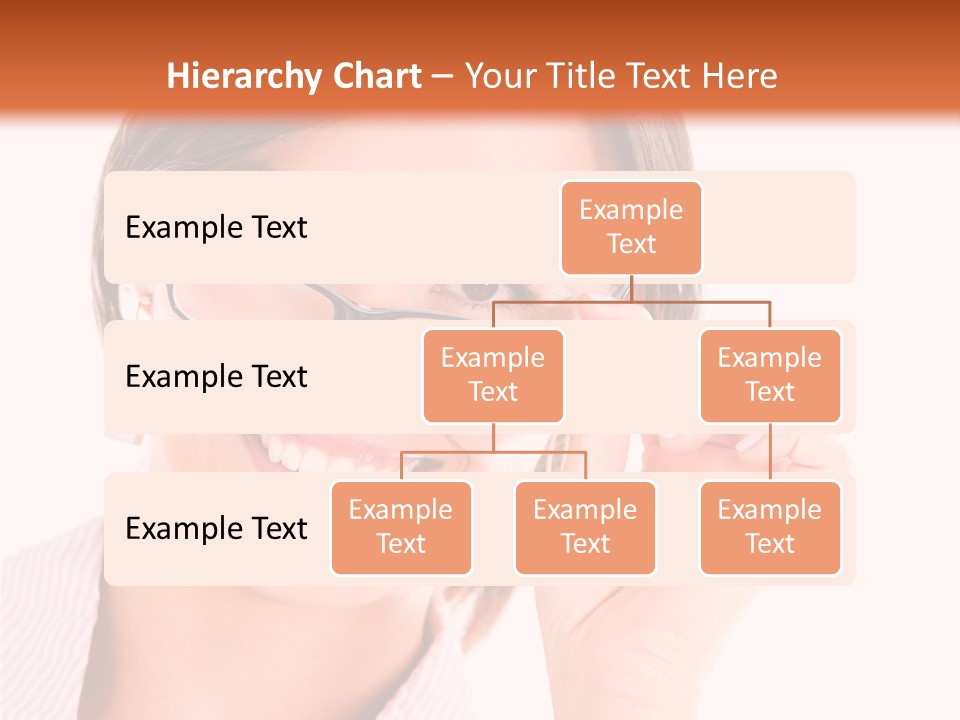 Hierarchy Chart – Your Title Text Here

Example Text

Example Text

Example Text

Example Text

Example Text

Example Text

Example Text

Example Text

Example Text